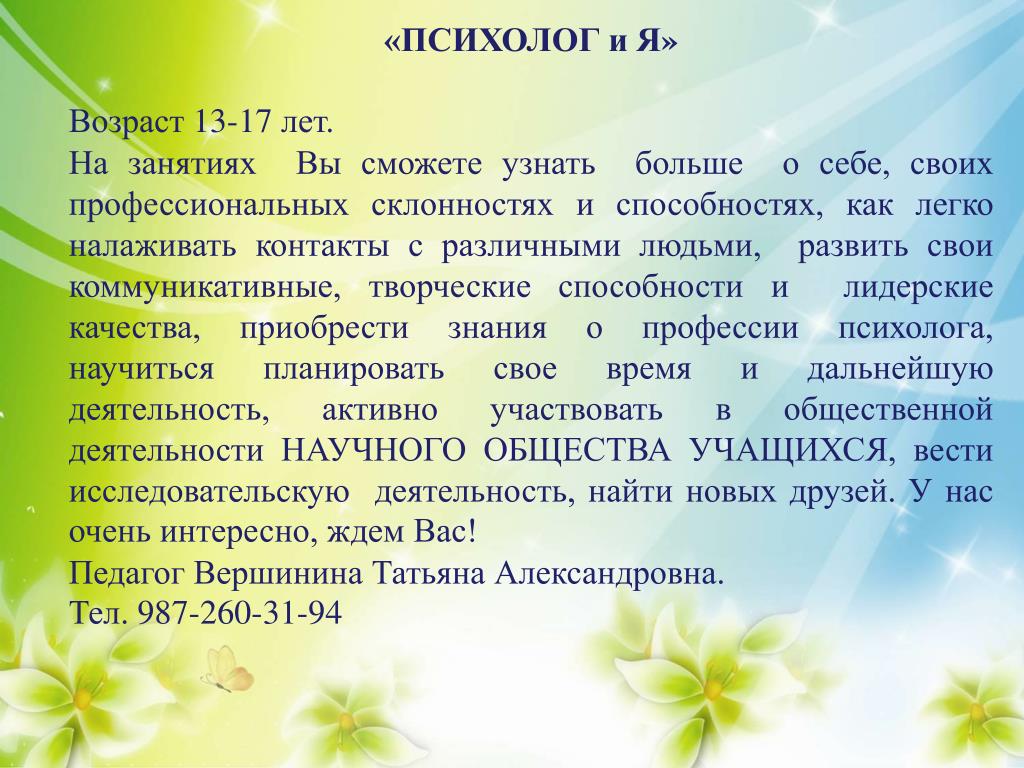 «ПСИХОЛОГ и Я»

Возраст 13-17 лет.
На занятиях Вы сможете узнать больше о себе, своих профессиональных склонностях и способностях, как легко налаживать контакты с различными людьми, развить свои коммуникативные, творческие способности и лидерские качества, приобрести знания о профессии психолога, научиться планировать свое время и дальнейшую деятельность, активно участвовать в общественной деятельности НАУЧНОГО ОБЩЕСТВА УЧАЩИХСЯ, вести исследовательскую деятельность, найти новых друзей. У нас очень интересно, ждем Вас!
Педагог Вершинина Татьяна Александровна.
Тел. 987-260-31-94